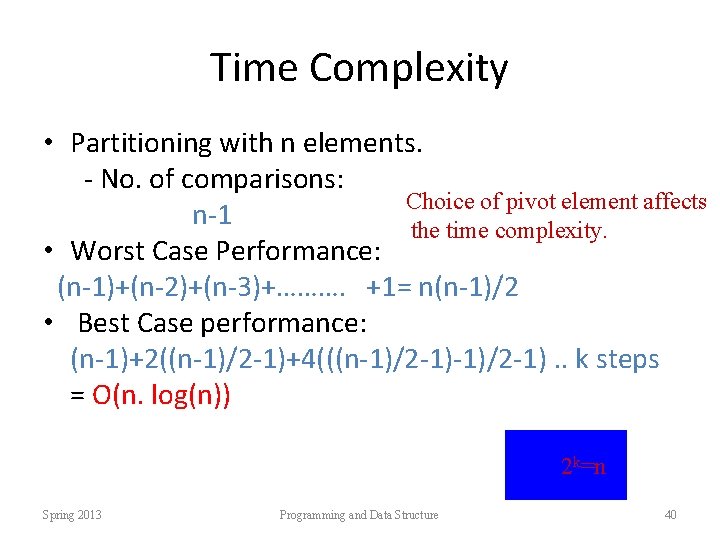 Time Complexity

• Partitioning with n elements.
  - No. of comparisons:
    n-1

Choice of pivot element affects the time complexity.

• Worst Case Performance:
(n-1)+(n-2)+(n-3)+………. +1= n(n-1)/2

• Best Case performance:
(n-1)+2((n-1)/2-1)+4(((n-1)/2-1)-1)/2-1) .. k steps
= O(n. log(n))

$2^k=n$

Spring 2013

Programming and Data Structure

40